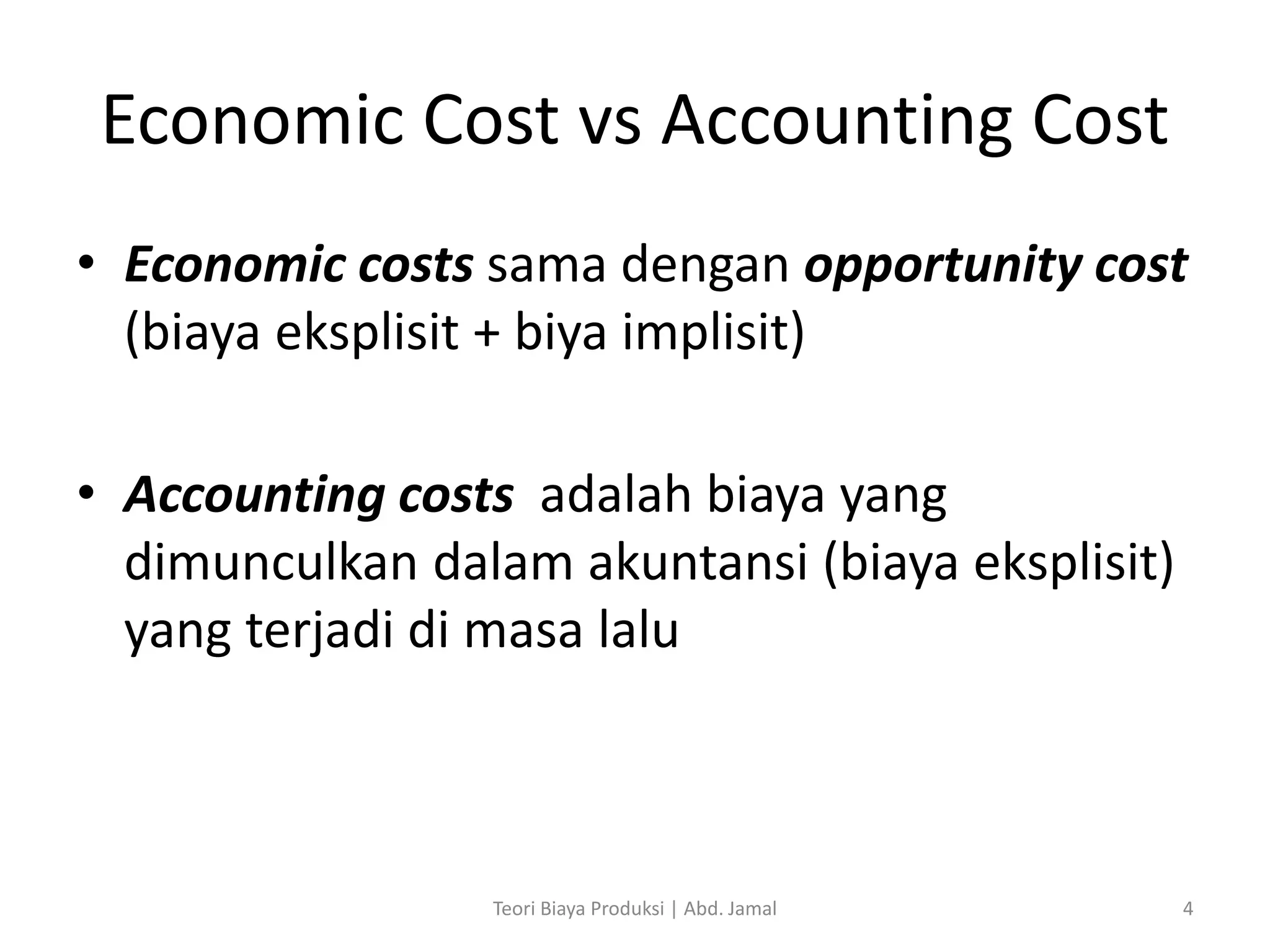 Economic Cost vs Accounting Cost

• Economic costs sama dengan opportunity cost (biaya eksplisit + biya implisit)

• Accounting costs adalah biaya yang dimunculkan dalam akuntansi (biaya eksplisit) yang terjadi di masa lalu

Teori Biaya Produksi | Abd. Jamal

4